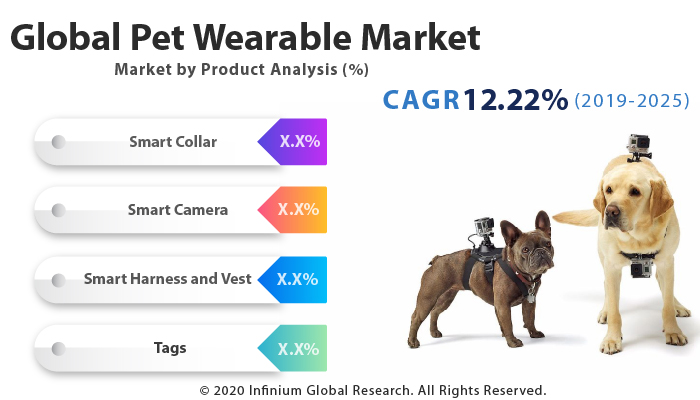 Global Pet Wearable Market

Market by Product Analysis (%)

CAGR 12.22% (2019-2025)

Smart Collar X.X%

Smart Camera X.X%

Smart Harness and Vest X.X%

Tags X.X%

© 2020 Infinium Global Research. All Rights Reserved.